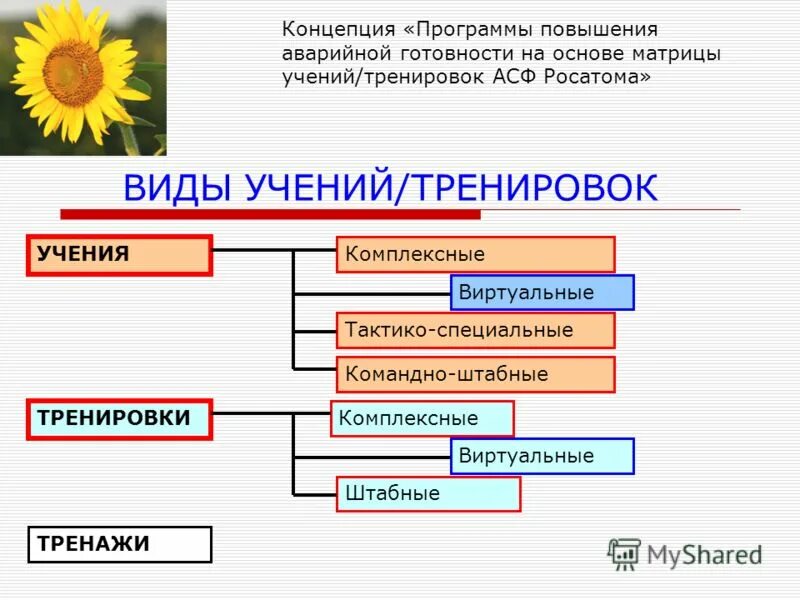 Концепция «Программы повышения аварийной готовности на основе матрицы учений/тренировок АСФ Росатома»

ВИДЫ УЧЕНИЙ/ТРЕНИРОВОК

УЧЕНИЯ

Комплексные

Виртуальные

Тактико-специальные

Командно-штабные

ТРЕНИРОВКИ

Комплексные

Виртуальные

Штабные

ТРЕНАЖИ

MyShared